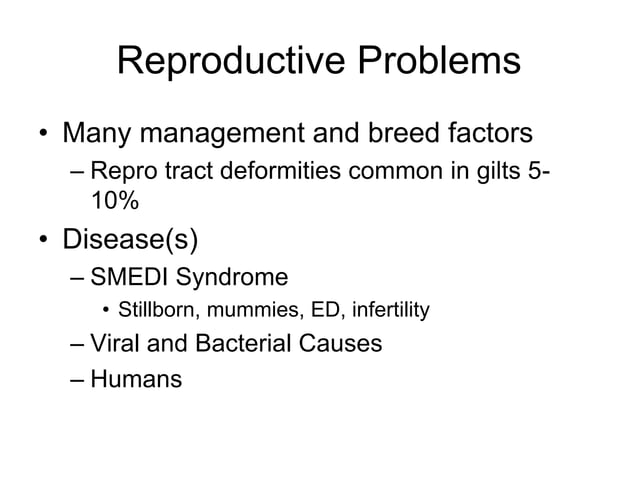 Reproductive Problems

• Many management and breed factors
– Repro tract deformities common in gilts 5-10%
• Disease(s)
– SMEDI Syndrome
• Stillborn, mummies, ED, infertility
– Viral and Bacterial Causes
– Humans